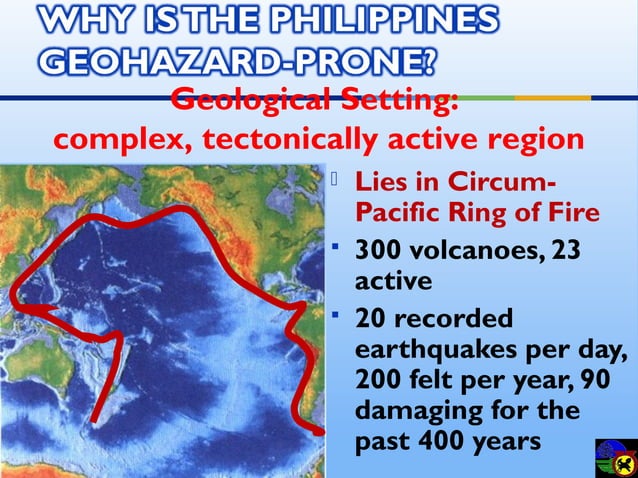 WHY IS THE PHILIPPINES GEOHAZARD-PRONE?

Geological Setting: complex, tectonically active region

Lies in Circum-Pacific Ring of Fire

300 volcanoes, 23 active

20 recorded earthquakes per day, 200 felt per year, 90 damaging for the past 400 years